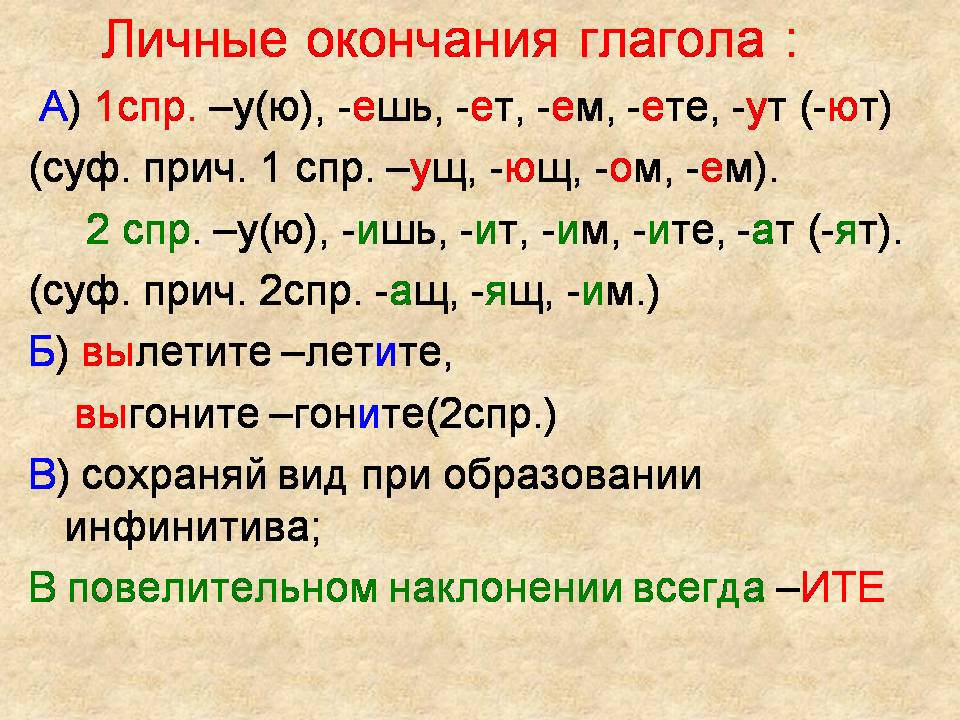 Личные окончания глагола :

А) 1спр. –у(ю), -ешь, -ет, -ем, -ете, -ут (-ют)
(суф. прич. 1 спр. –ущ, -ющ, -ом, -ем).

2 спр. –у(ю), -ишь, -ит, -им, -ите, -ат (-ят).
(суф. прич. 2спр. -ащ, -ящ, -им.)

Б) вылетите –летите,
выгоните –гоните(2спр.)

В) сохраняй вид при образовании инфинитива;

В повелительном наклонении всегда –ИТЕ